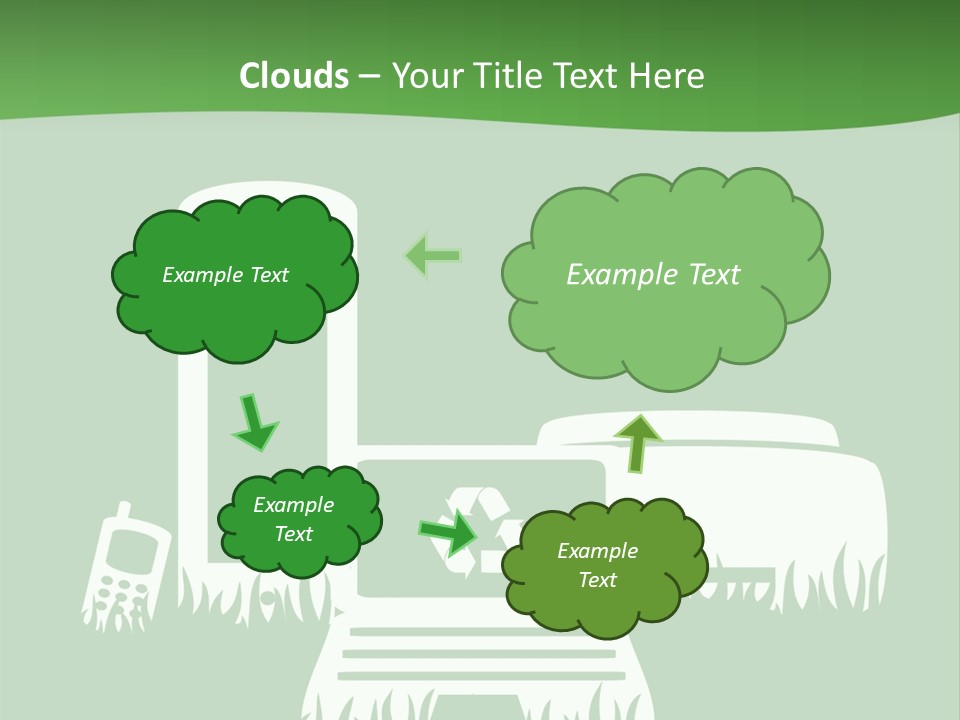 Clouds – Your Title Text Here

Example Text

Example Text

Example Text

Example Text